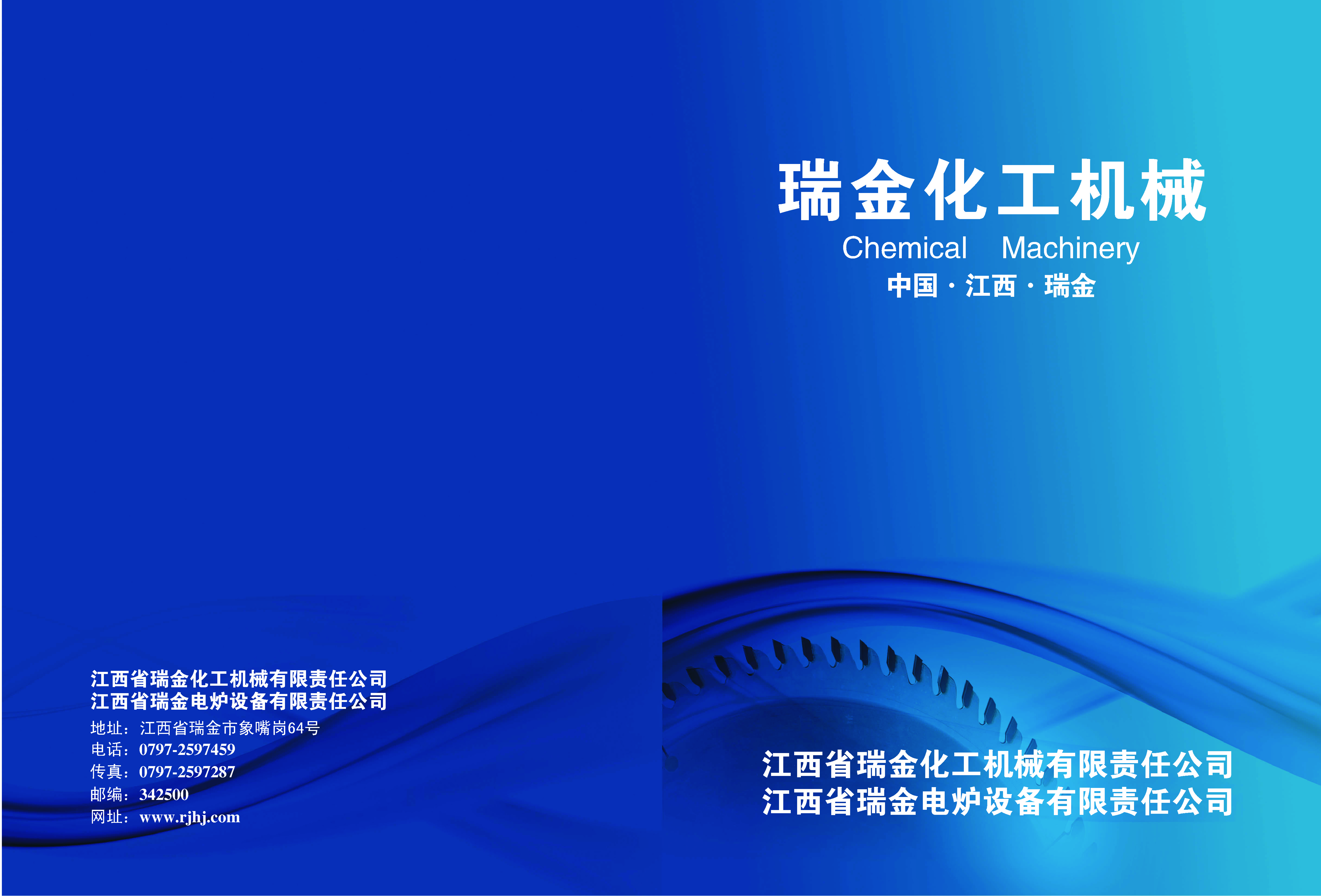 江西省瑞金化工机械有限责任公司
江西省瑞金电炉设备有限责任公司

地址：江西省瑞金市象嘴岗64号
电话：0797-2597459
传真：0797-2597287
邮编：342500
网址：www.rjhj.com

瑞金化工机械
Chemical Machinery
中国 · 江西 · 瑞金

江西省瑞金化工机械有限责任公司
江西省瑞金电炉设备有限责任公司